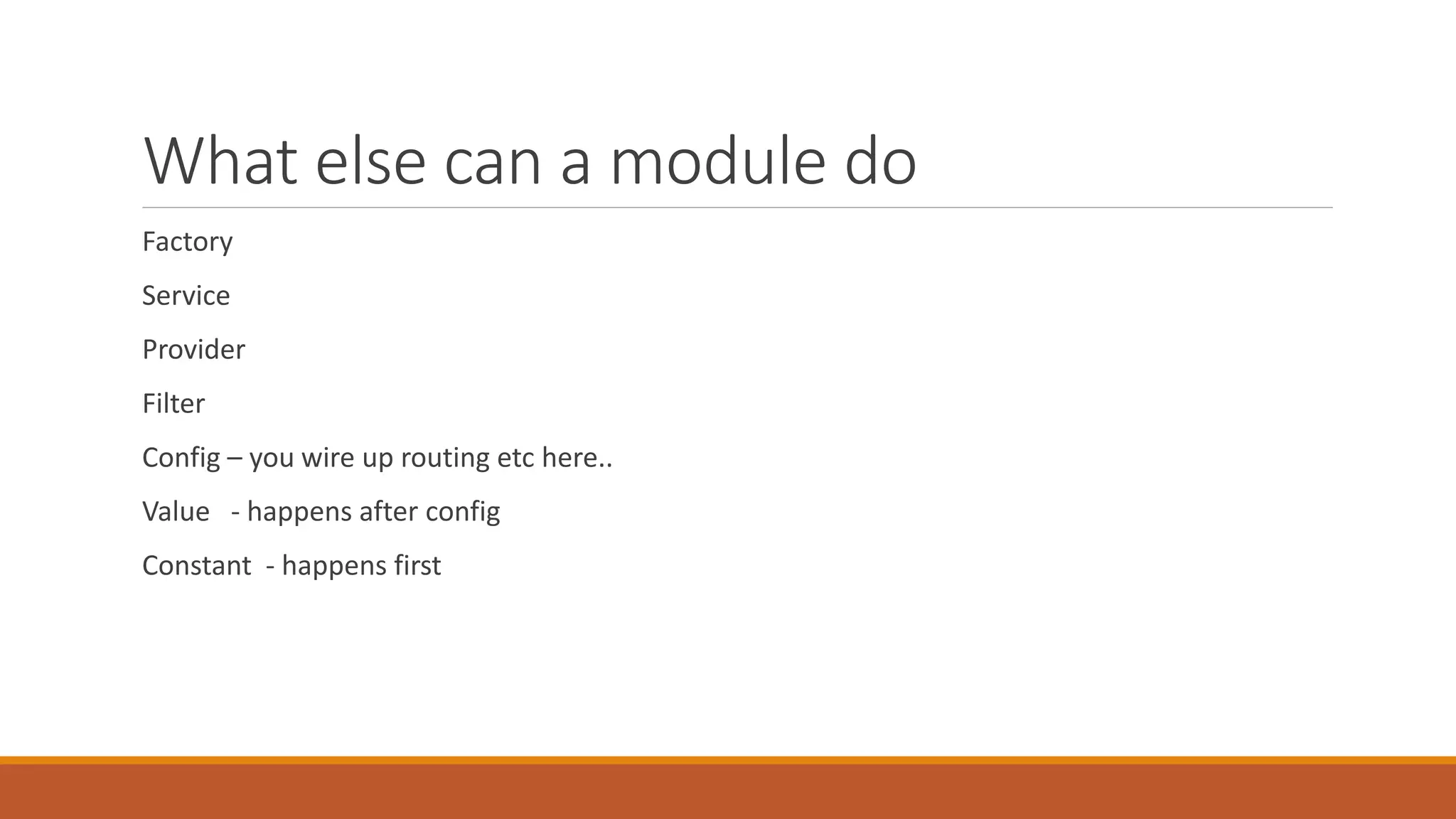 What else can a module do

Factory

Service

Provider

Filter

Config – you wire up routing etc here..

Value - happens after config

Constant - happens first